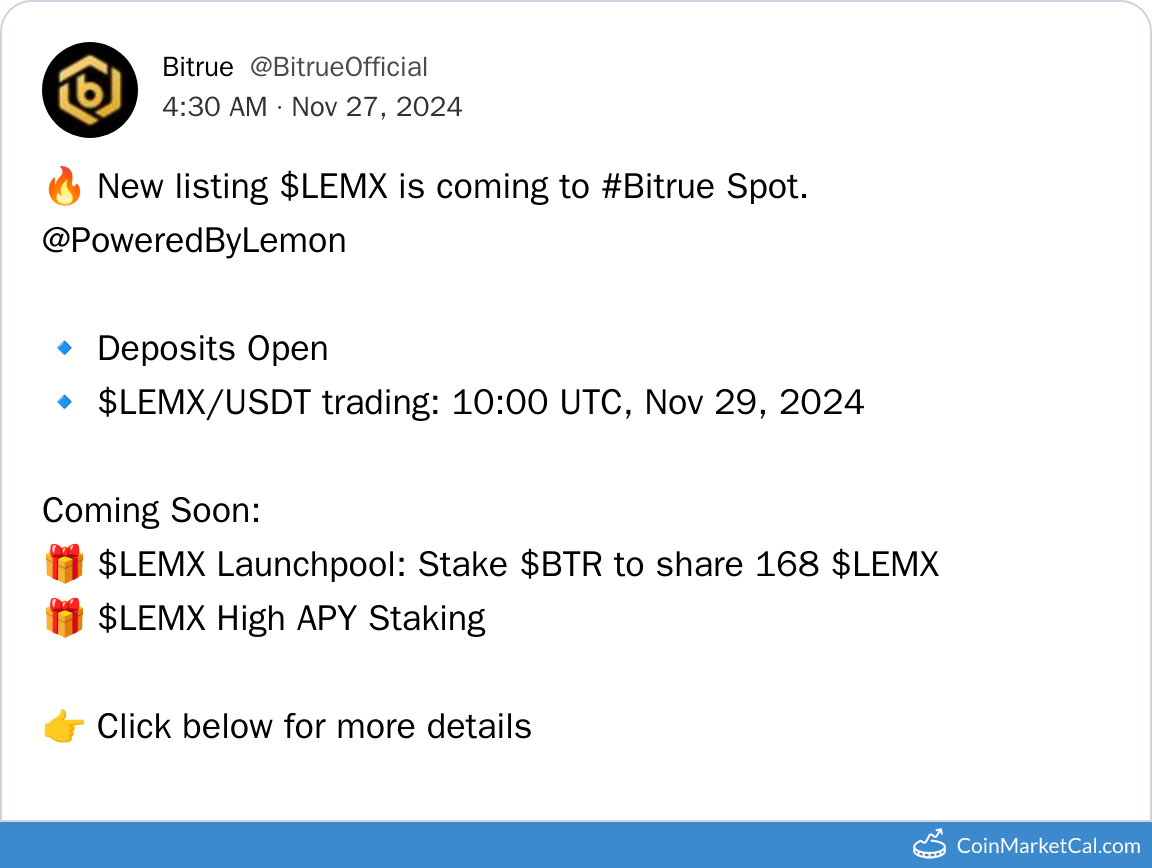 Bitrue @BitrueOfficial
4:30 AM · Nov 27, 2024

🔥 New listing \$LEMX is coming to #Bitrue Spot. @PoweredByLemon

🔹 Deposits Open
🔹 \$LEMX/USDT trading: 10:00 UTC, Nov 29, 2024

Coming Soon:
🎁 \$LEMX Launchpool: Stake \$BTR to share 168 \$LEMX
🎁 \$LEMX High APY Staking

👉 Click below for more details

CoinMarketCal.com